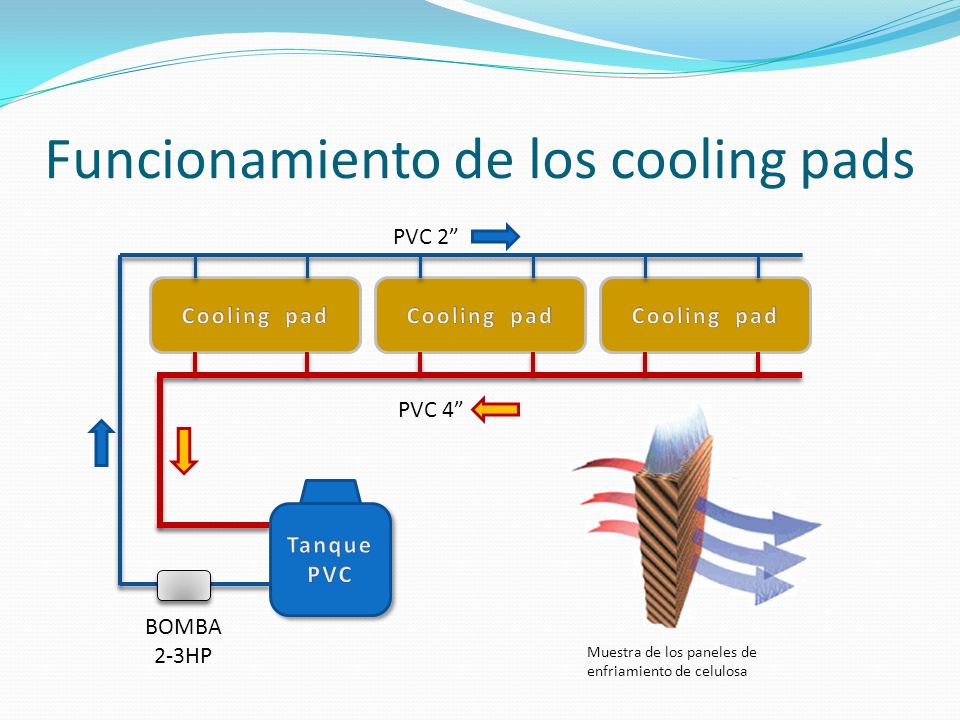 Funcionamiento de los cooling pads

PVC 2”

Cooling pad

Cooling pad

Cooling pad

PVC 4”

Tanque PVC

BOMBA 2-3HP

Muestra de los paneles de enfriamiento de celulosa